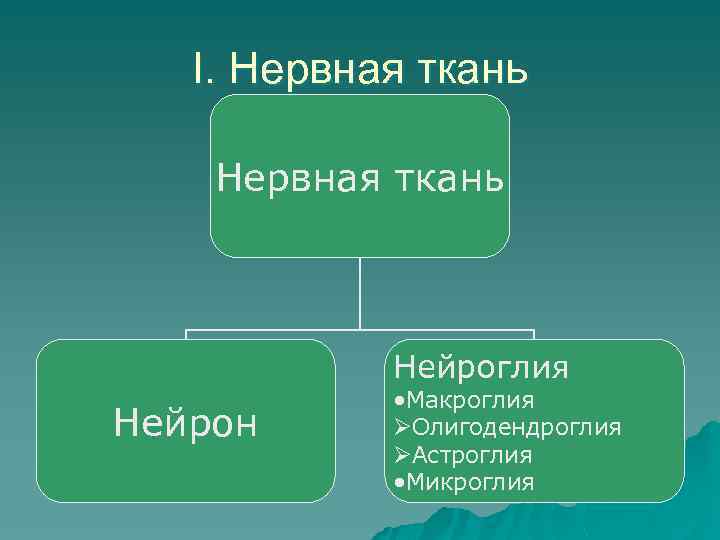 I. Нервная ткань

Нервная ткань

Нейрон

Нейроглия
•Макроглия
➢Олигодендроглия
➢Астроглия
•Микроглия